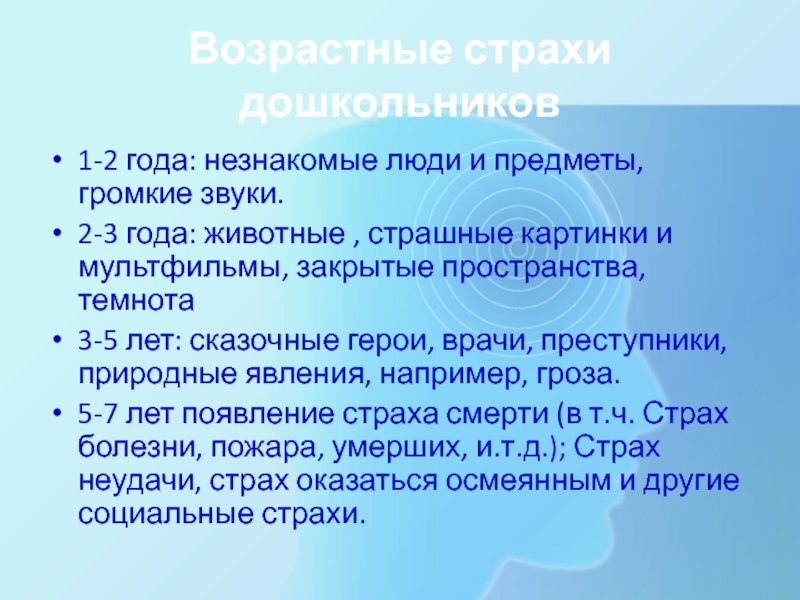 Возрастные страхи дошкольников

• 1-2 года: незнакомые люди и предметы, громкие звуки.
• 2-3 года: животные , страшные картинки и мультфильмы, закрытые пространства, темнота
• 3-5 лет: сказочные герои, врачи, преступники, природные явления, например, гроза.
• 5-7 лет появление страха смерти (в т.ч. Страх болезни, пожара, умерших, и.т.д.); Страх неудачи, страх оказаться осмеянным и другие социальные страхи.